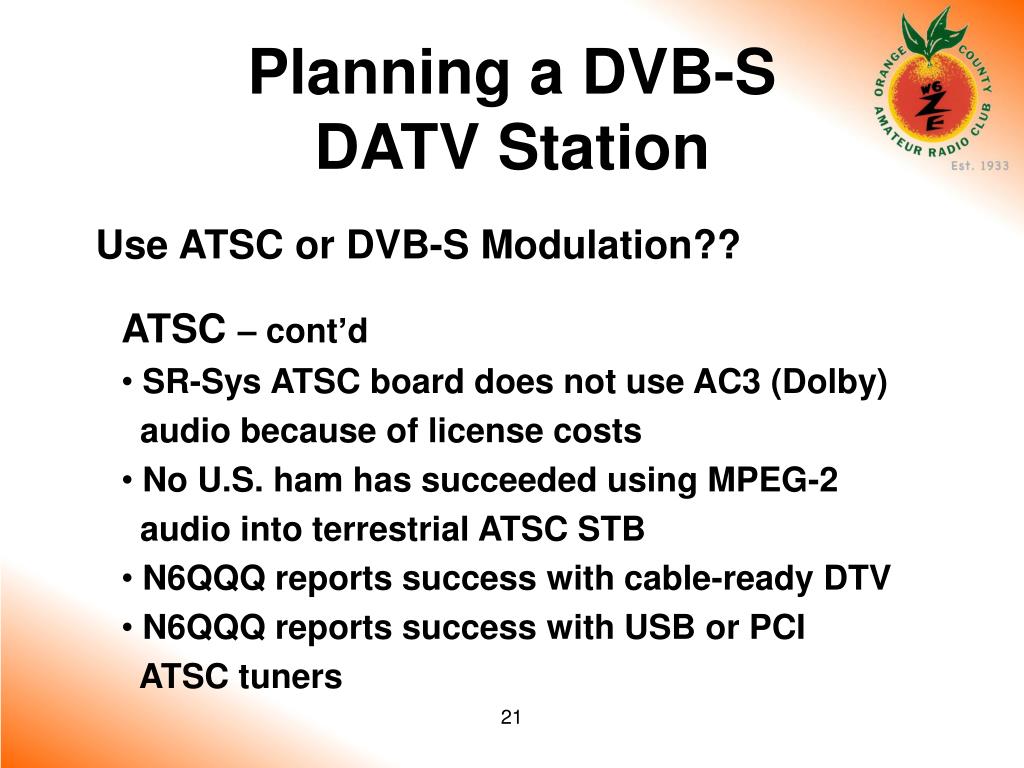 Planning a DVB-S DATV Station

ORANGE COUNTY AMATEUR RADIO CLUB W6ZE Est. 1933

Use ATSC or DVB-S Modulation??

ATSC – cont'd

• SR-Sys ATSC board does not use AC3 (Dolby) audio because of license costs

• No U.S. ham has succeeded using MPEG-2 audio into terrestrial ATSC STB

• N6QQQ reports success with cable-ready DTV

• N6QQQ reports success with USB or PCI ATSC tuners

21